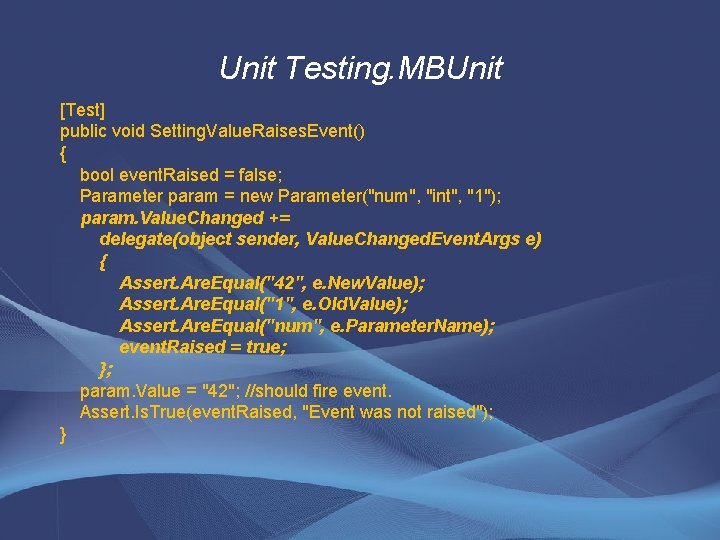 Unit Testing.MBUnit

[Test]
public void SettingValueRaisesEvent()
{
bool eventRaised = false;
Parameter param = new Parameter("num", "int", "1");
param.ValueChanged +=
delegate(object sender, ValueChangedEventArgs e)
{
Assert.AreEqual("42", e.NewValue);
Assert.AreEqual("1", e.OldValue);
Assert.AreEqual("num", e.ParameterName);
eventRaised = true;
};
param.Value = "42"; //should fire event.
Assert.IsTrue(eventRaised, "Event was not raised");
}